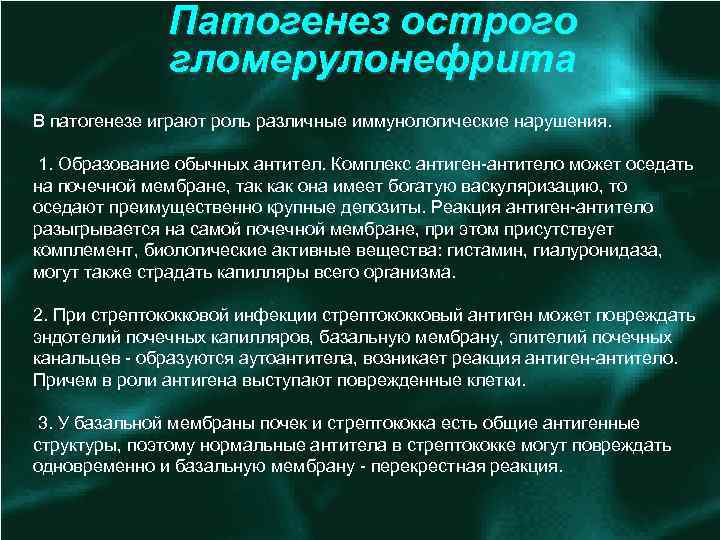 Патогенез острого гломерулонефрита

В патогенезе играют роль различные иммунологические нарушения.

1. Образование обычных антител. Комплекс антиген-антитело может оседать на почечной мембране, так как она имеет богатую васкуляризацию, то оседают преимущественно крупные депозиты. Реакция антиген-антитело разыгрывается на самой почечной мембране, при этом присутствует комплемент, биологические активные вещества: гистамин, гиалуронидаза, могут также страдать капилляры всего организма.

2. При стрептококковой инфекции стрептококковый антиген может повреждать эндотелий почечных капилляров, базальную мембрану, эпителий почечных канальцев - образуются аутоантитела, возникает реакция антиген-антитело. Причем в роли антигена выступают поврежденные клетки.

3. У базальной мембраны почек и стрептококка есть общие антигенные структуры, поэтому нормальные антитела в стрептококке могут повреждать одновременно и базальную мембрану - перекрестная реакция.